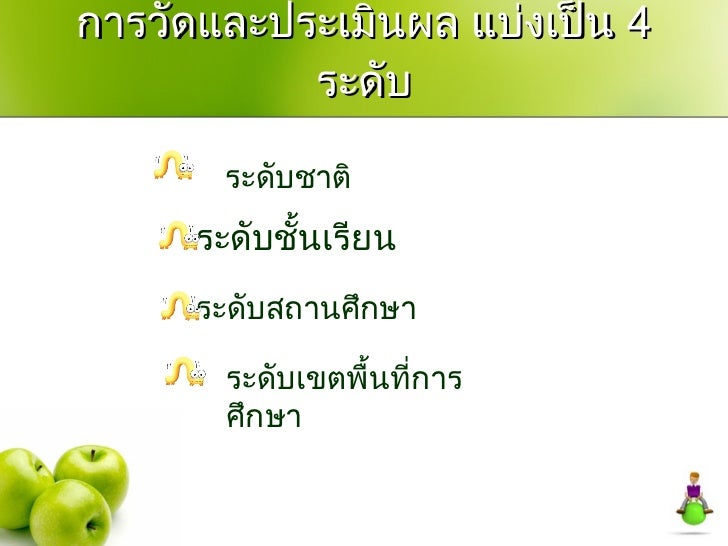 การวัดและประเมินผล แบ่งเป็น 4 ระดับ

ระดับชาติ

ระดับชั้นเรียน

ระดับสถานศึกษา

ระดับเขตพื้นที่การศึกษา